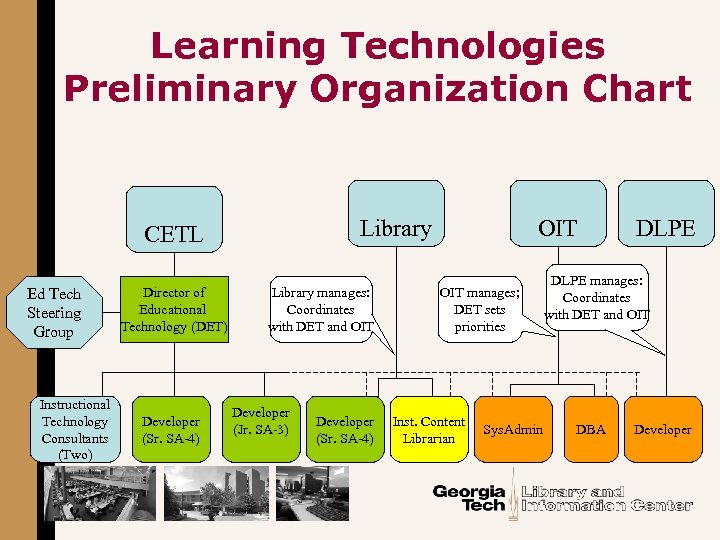 Learning Technologies
Preliminary Organization Chart

CETL

Library

OIT

DLPE

Ed Tech Steering Group

Director of Educational Technology (DET)

Library manages: Coordinates with DET and OIT

OIT manages; DET sets priorities

DLPE manages: Coordinates with DET and OIT

Instructional Technology Consultants (Two)

Developer (Sr. SA-4)

Developer (Jr. SA-3)

Developer (Sr. SA-4)

Inst. Content Librarian

SysAdmin

DBA

Developer

Georgia Tech

Library and Information Center